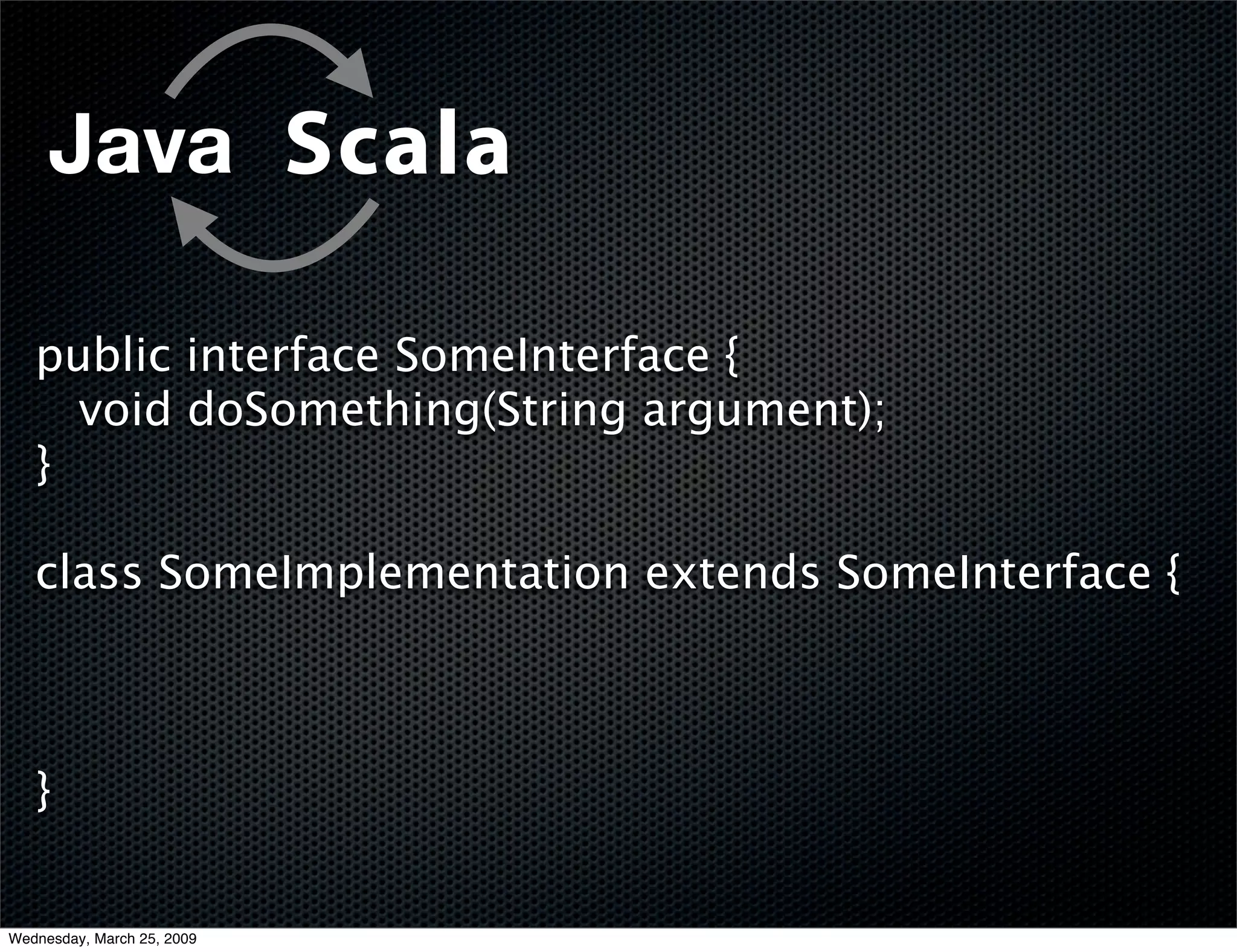 Java Scala

public interface SomeInterface {
  void doSomething(String argument);
}

class SomeImplementation extends SomeInterface {

}

Wednesday, March 25, 2009